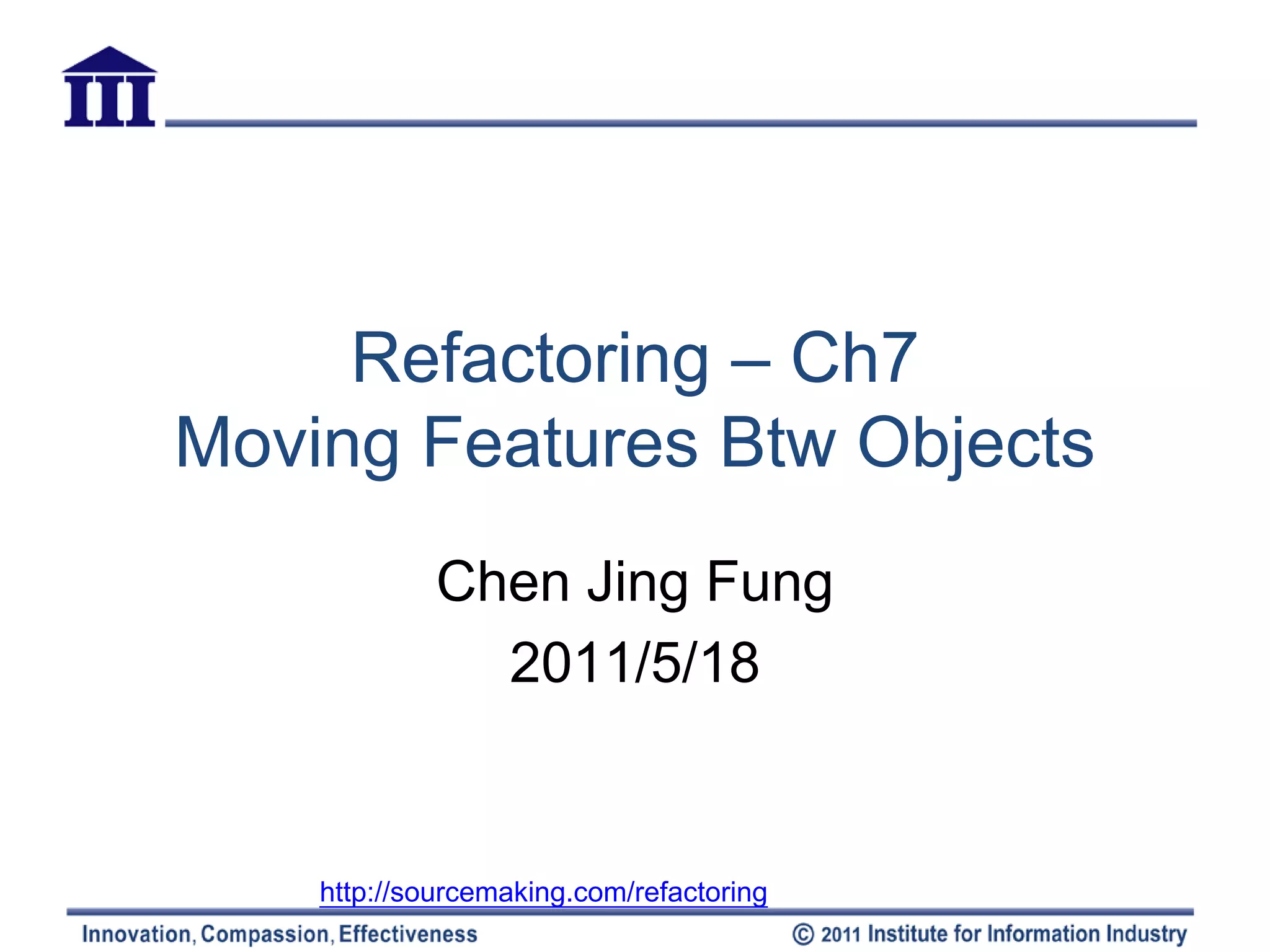 III

Refactoring – Ch7
Moving Features Btw Objects

Chen Jing Fung

2011/5/18

http://sourcemaking.com/refactoring

Innovation, Compassion, Effectiveness

© 2011 Institute for Information Industry